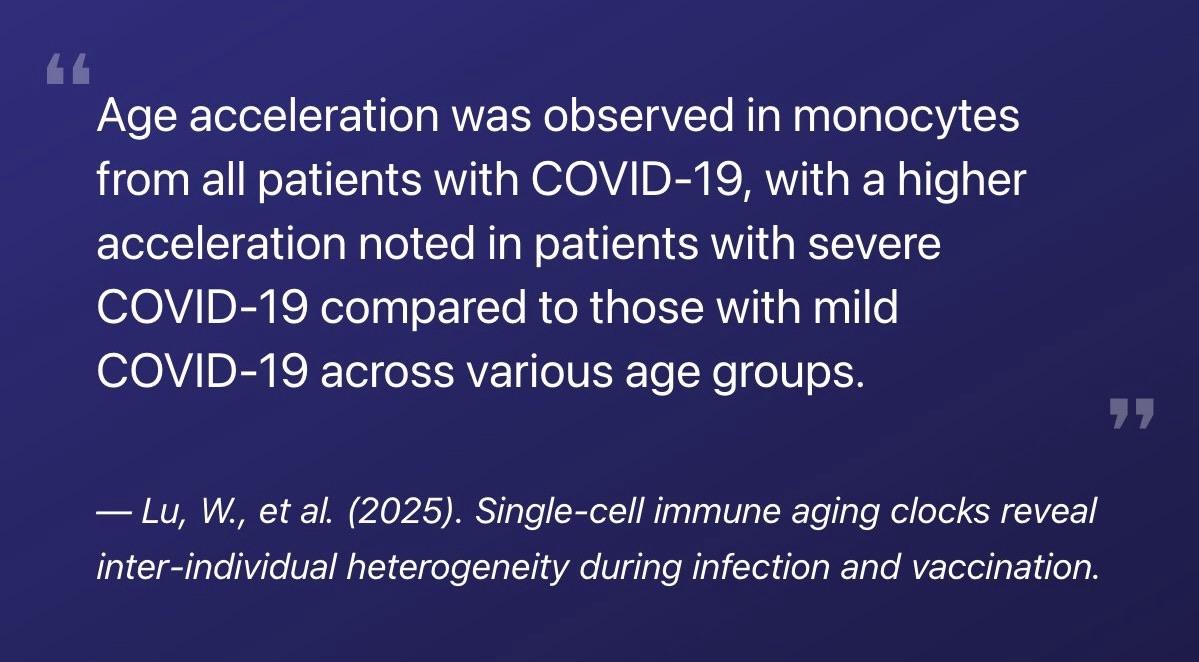 “

Age acceleration was observed in monocytes from all patients with COVID-19, with a higher acceleration noted in patients with severe COVID-19 compared to those with mild COVID-19 across various age groups.

”

— Lu, W., et al. (2025). Single-cell immune aging clocks reveal inter-individual heterogeneity during infection and vaccination.